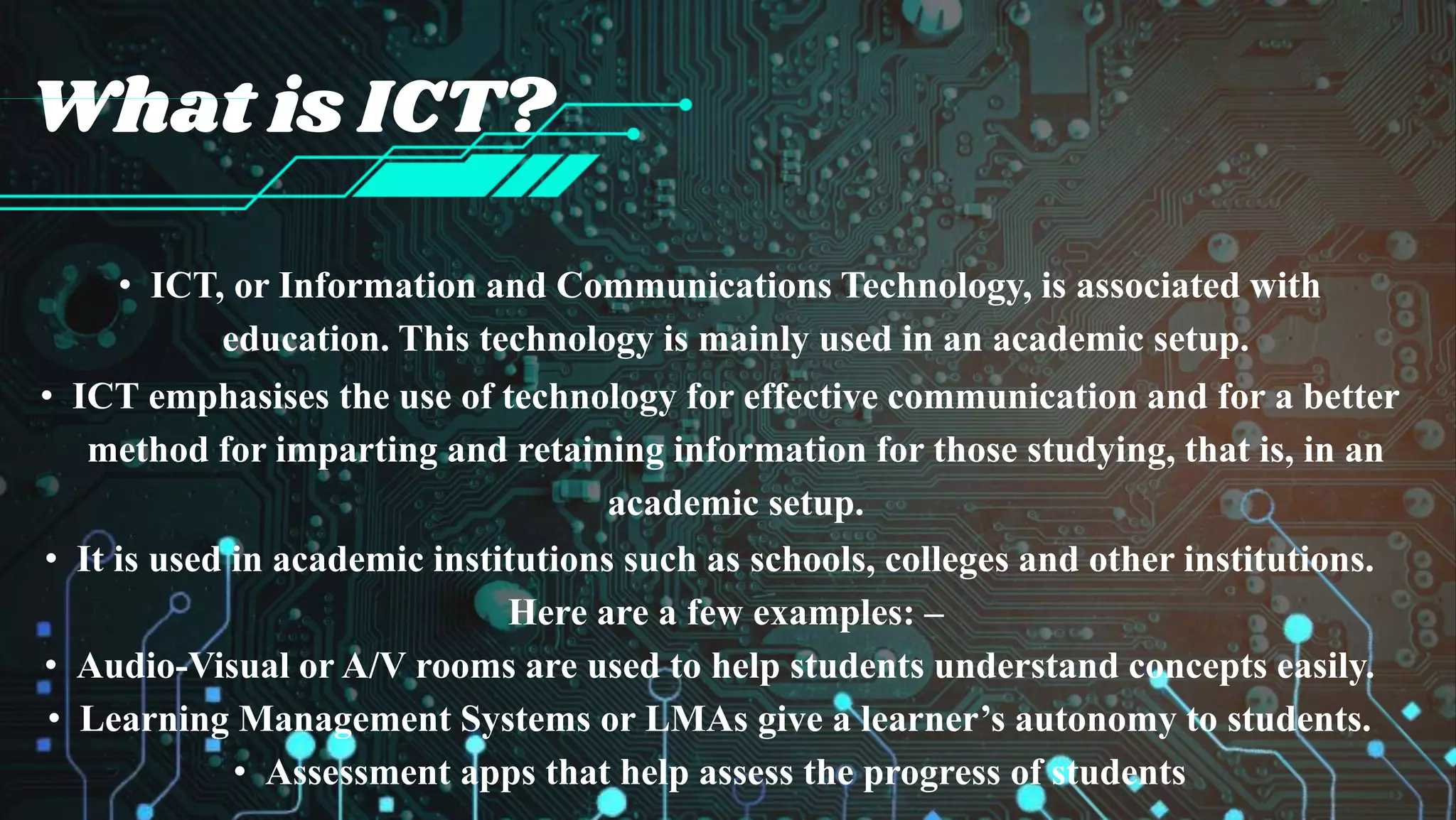 What is ICT?

• ICT, or Information and Communications Technology, is associated with education. This technology is mainly used in an academic setup.

• ICT emphasises the use of technology for effective communication and for a better method for imparting and retaining information for those studying, that is, in an academic setup.

• It is used in academic institutions such as schools, colleges and other institutions. Here are a few examples: –

• Audio-Visual or A/V rooms are used to help students understand concepts easily.

• Learning Management Systems or LMAs give a learner's autonomy to students.

• Assessment apps that help assess the progress of students